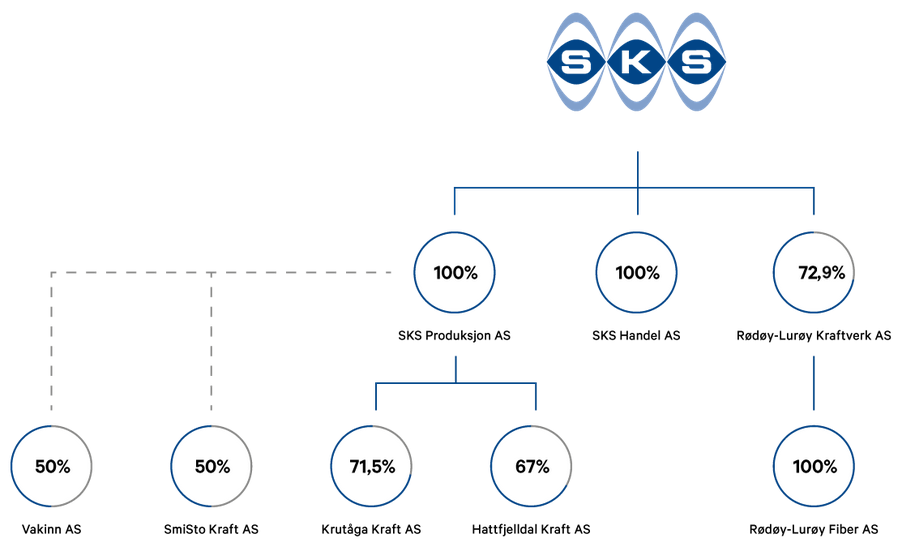 SKS

100%
SKS Produksjon AS

100%
SKS Handel AS

72,9%
Rødøy-Lurøy Kraftverk AS

50%
Vakinn AS

50%
SmiSto Kraft AS

71,5%
Krutåga Kraft AS

67%
Hattfjelldal Kraft AS

100%
Rødøy-Lurøy Fiber AS